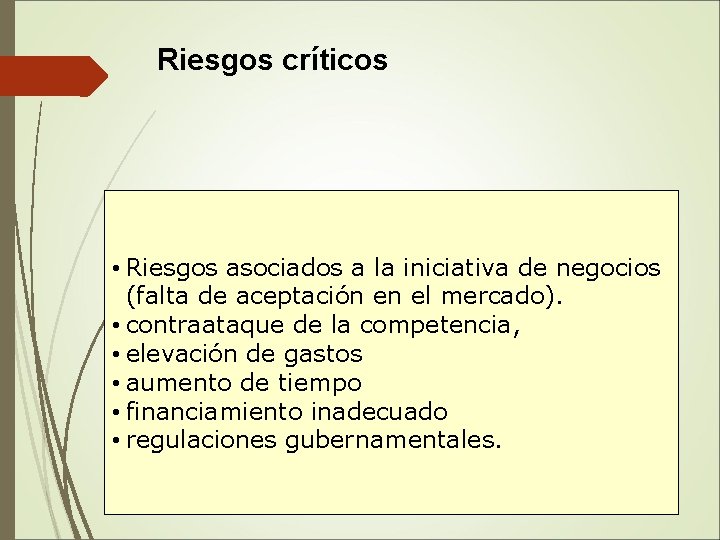 Riesgos críticos

• Riesgos asociados a la iniciativa de negocios (falta de aceptación en el mercado).
• contraataque de la competencia,
• elevación de gastos
• aumento de tiempo
• financiamiento inadecuado
• regulaciones gubernamentales.